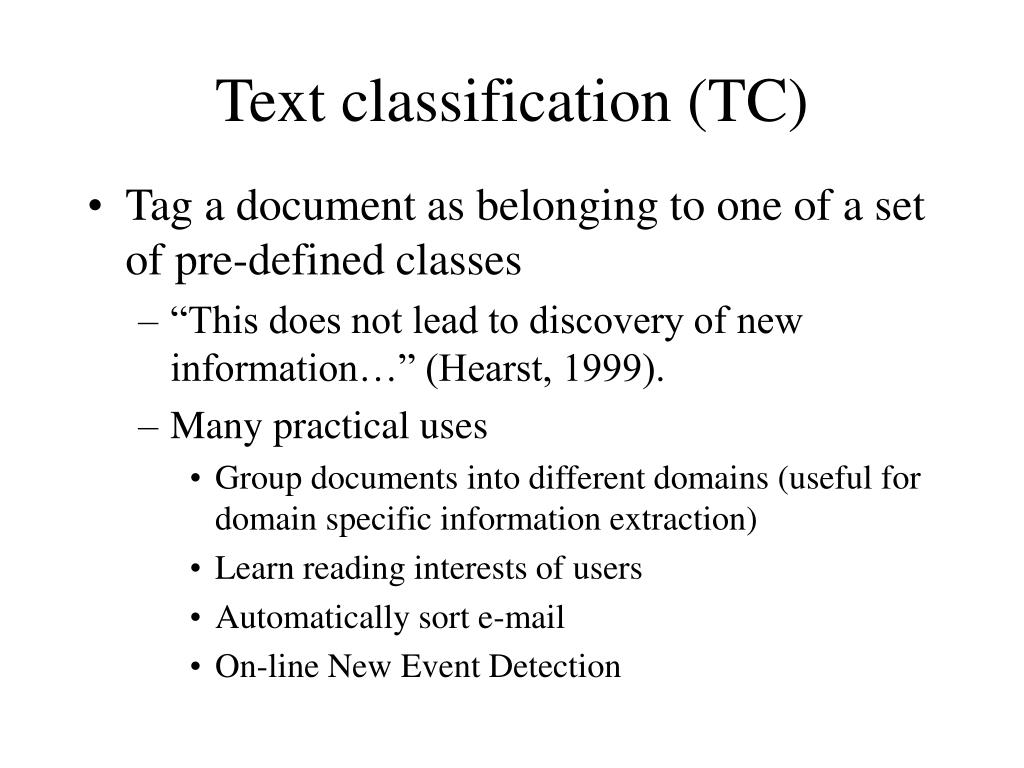 Text classification (TC)

• Tag a document as belonging to one of a set of pre-defined classes

– “This does not lead to discovery of new information…” (Hearst, 1999).

– Many practical uses

• Group documents into different domains (useful for domain specific information extraction)

• Learn reading interests of users

• Automatically sort e-mail

• On-line New Event Detection